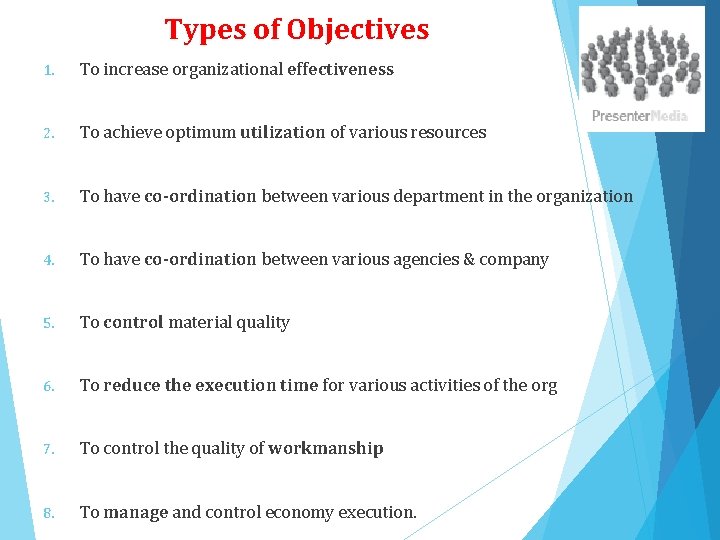 Types of Objectives

PresenterMedia

1. To increase organizational effectiveness

2. To achieve optimum utilization of various resources

3. To have co-ordination between various department in the organization

4. To have co-ordination between various agencies & company

5. To control material quality

6. To reduce the execution time for various activities of the org

7. To control the quality of workmanship

8. To manage and control economy execution.